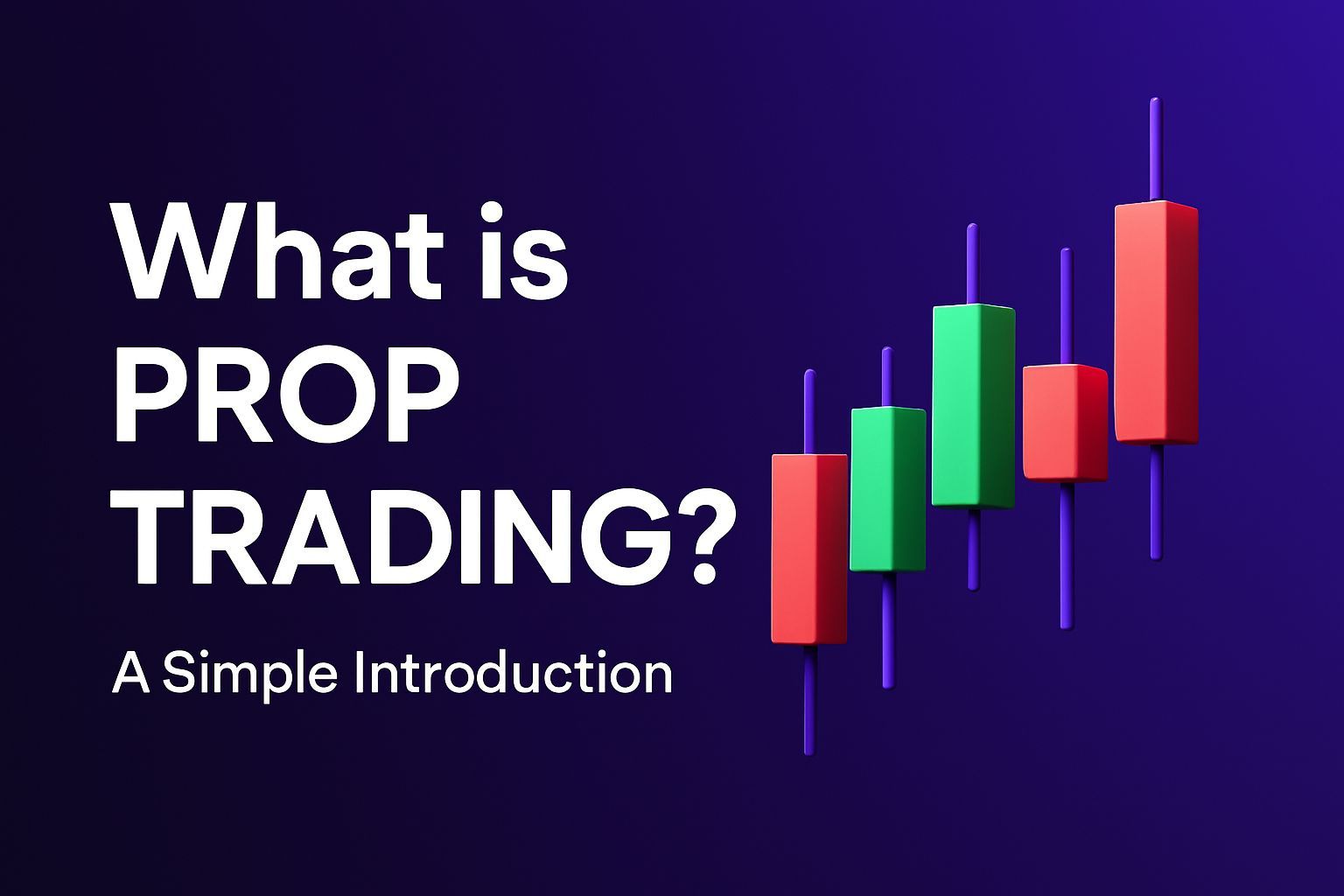 What is PROP TRADING?

A Simple Introduction